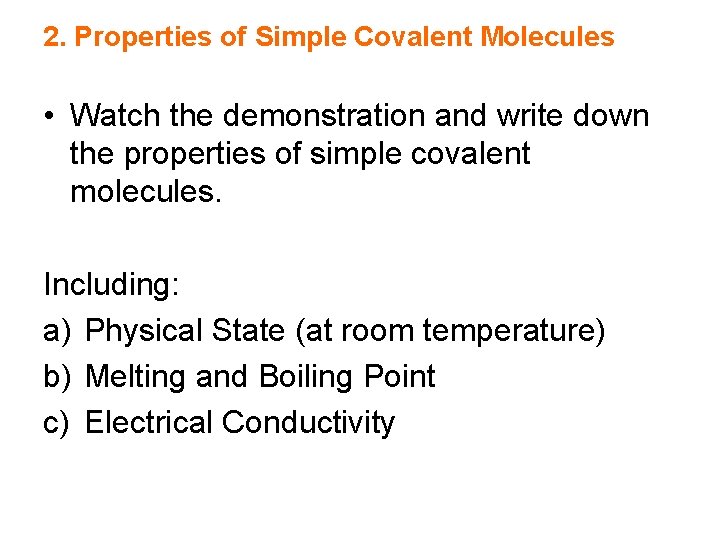 2. Properties of Simple Covalent Molecules

• Watch the demonstration and write down the properties of simple covalent molecules.

Including:
a) Physical State (at room temperature)
b) Melting and Boiling Point
c) Electrical Conductivity